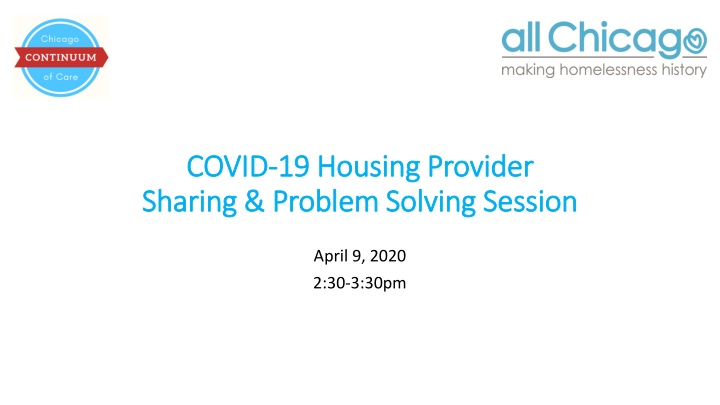 Chicago
CONTINUUM
of Care

all Chicago
making homelessness history

COVID-19 Housing Provider
Sharing & Problem Solving Session

April 9, 2020
2:30-3:30pm